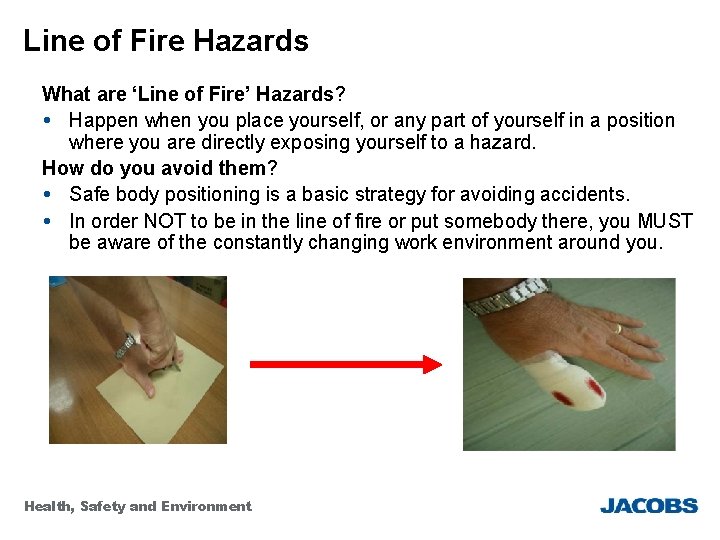 Line of Fire Hazards

What are 'Line of Fire' Hazards?

• Happen when you place yourself, or any part of yourself in a position where you are directly exposing yourself to a hazard.

How do you avoid them?

• Safe body positioning is a basic strategy for avoiding accidents.
• In order NOT to be in the line of fire or put somebody there, you MUST be aware of the constantly changing work environment around you.

Health, Safety and Environment

JACOBS